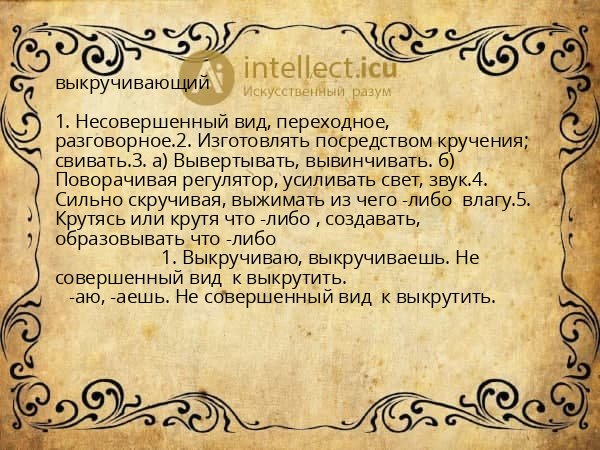 intellect.icu
Искусственный разум

выкручивающий

1. Несовершенный вид, переходное, разговорное.2. Изготовлять посредством кручения; свивать.3. а) Вывертывать, вывинчивать. б) Поворачивая регулятор, усиливать свет, звук.4. Сильно скручивая, выжимать из чего -либо влагу.5. Крутясь или крутя что -либо , создавать, образовывать что -либо

1. Выкручиваю, выкручиваешь. Не совершенный вид к выкрутить.

-аю, -аешь. Не совершенный вид к выкрутить.